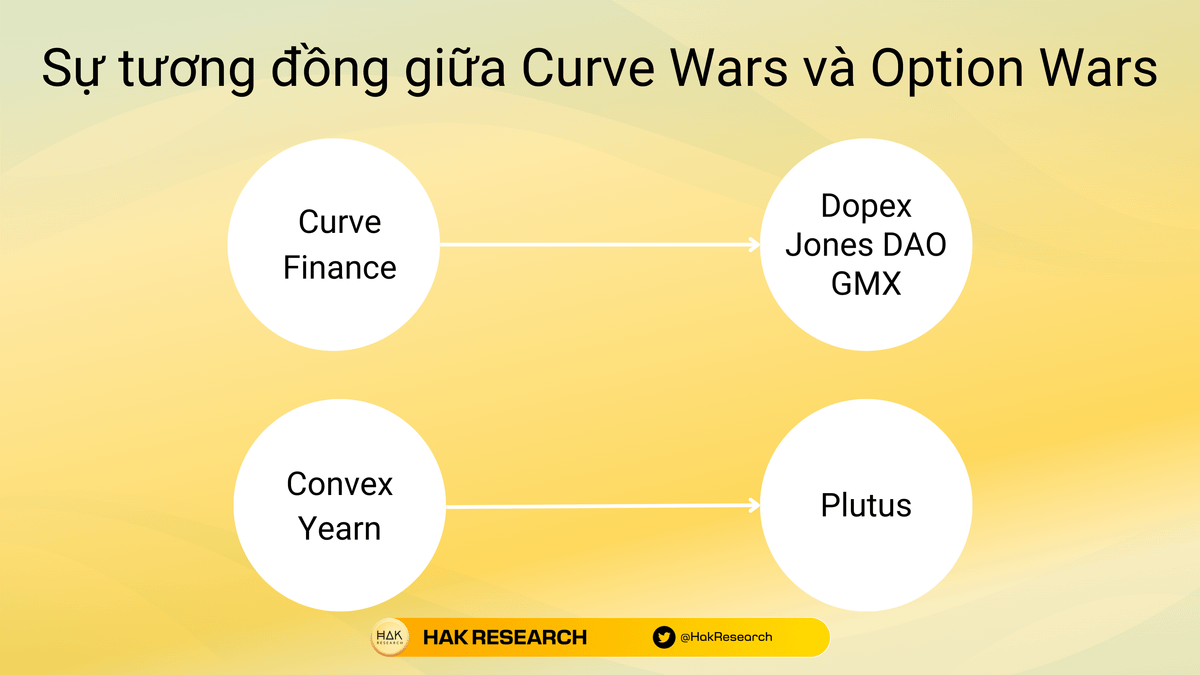 Sự tương đồng giữa Curve Wars và Option Wars

Curve Finance

Dopex
Jones DAO
GMX

Convex
Yearn

Plutus

HAK RESEARCH

HAK RESEARCH

@HakResearch